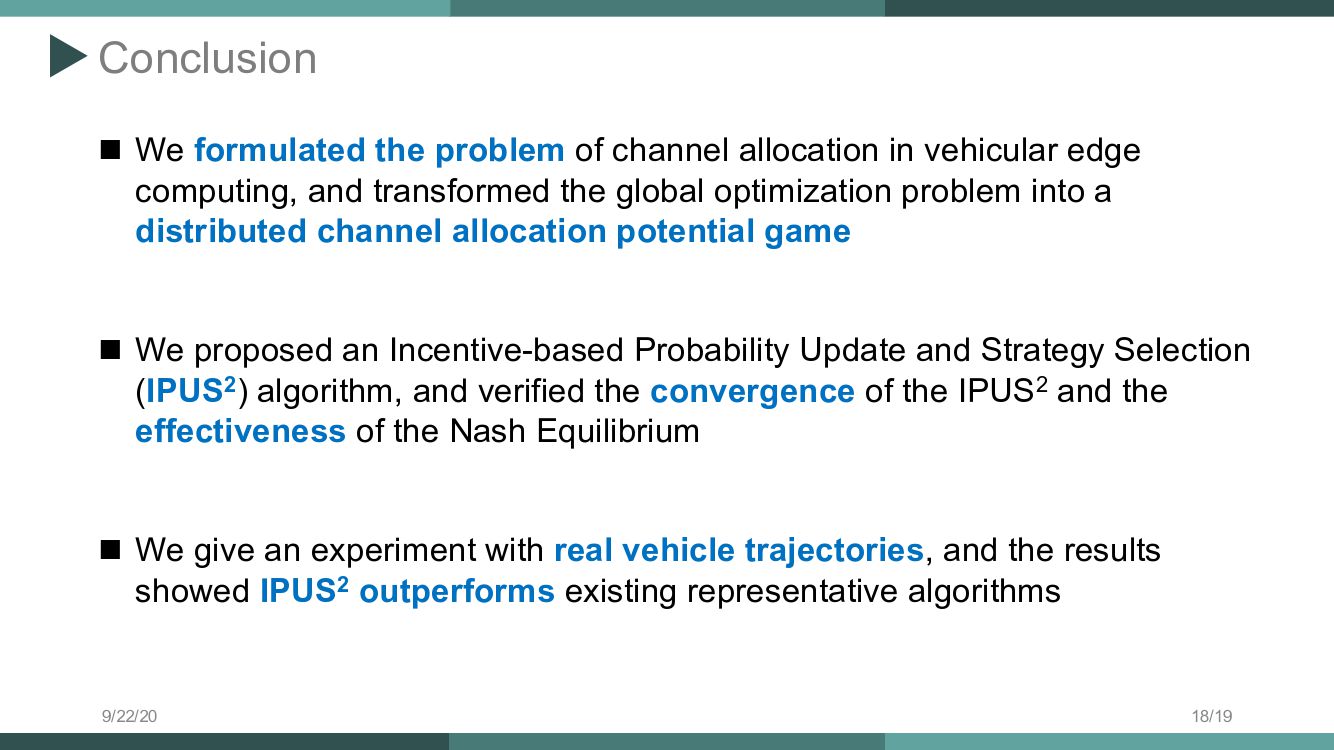 Conclusion

■ We formulated the problem of channel allocation in vehicular edge computing, and transformed the global optimization problem into a distributed channel allocation potential game

■ We proposed an Incentive-based Probability Update and Strategy Selection (IPUS$^2$) algorithm, and verified the convergence of the IPUS$^2$ and the effectiveness of the Nash Equilibrium

■ We give an experiment with real vehicle trajectories, and the results showed IPUS$^2$ outperforms existing representative algorithms

9/22/20

18/19